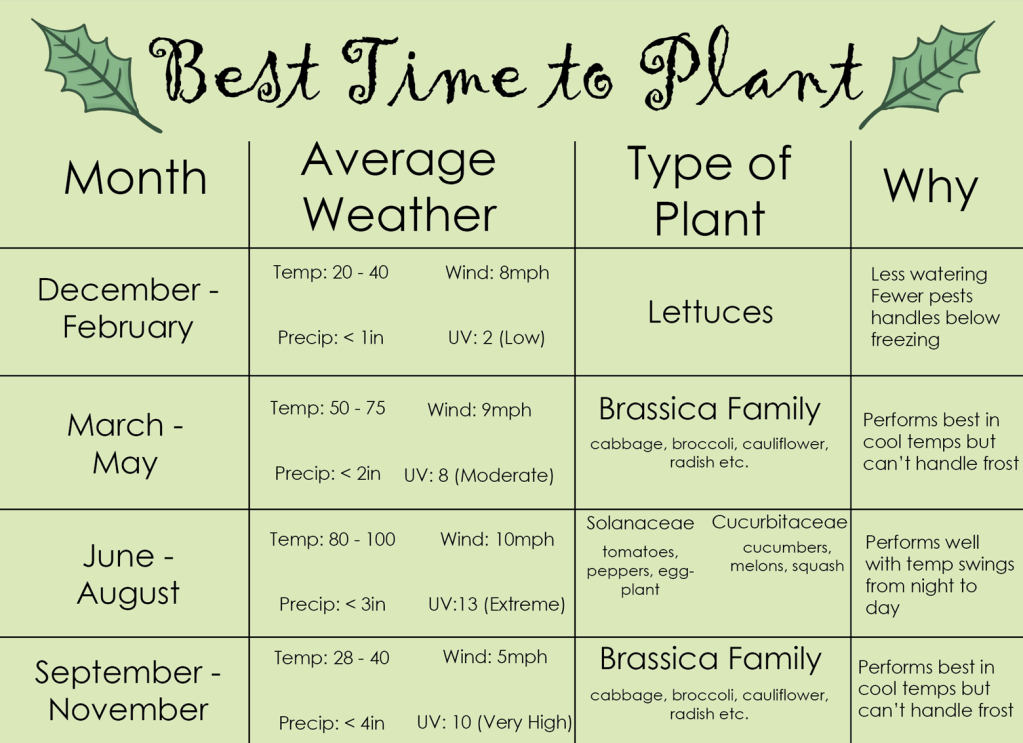 Best Time to Plant

| Month | Average Weather | Type of Plant | Why |
|---|---|---|---|
| December - February | Temp: 20 - 40 Wind: 8mph Precip: < 1in UV: 2 (Low) | Lettuces | Less watering Fewer pests handles below freezing |
| March - May | Temp: 50 - 75 Wind: 9mph Precip: < 2in UV: 8 (Moderate) | Brassica Family cabbage, broccoli, cauliflower, radish etc. | Performs best in cool temps but can't handle frost |
| June - August | Temp: 80 - 100 Wind: 10mph Precip: < 3in UV:13 (Extreme) | Solanaceae tomatoes, peppers, eggplant Cucurbitaceae cucumbers, melons, squash | Performs well with temp swings from night to day |
| September - November | Temp: 28 - 40 Wind: 5mph Precip: < 4in UV: 10 (Very High) | Brassica Family cabbage, broccoli, cauliflower, radish etc. | Performs best in cool temps but can't handle frost |